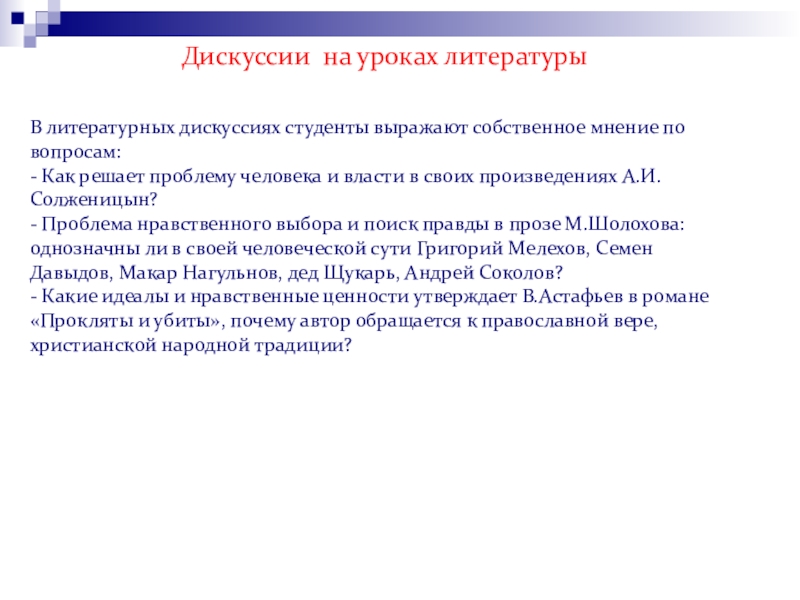 Дискуссии  на уроках литературы

В литературных дискуссиях студенты выражают собственное мнение по вопросам:
- Как решает проблему человека и власти в своих произведениях А.И. Солженицын?
- Проблема нравственного выбора и поиск правды в прозе М.Шолохова: однозначны ли в своей человеческой сути Григорий Мелехов, Семен Давыдов, Макар Нагульнов, дед Щукарь, Андрей Соколов?
- Какие идеалы и нравственные ценности утверждает В.Астафьев в романе «Прокляты и убиты», почему автор обращается к православной вере, христианской народной традиции?